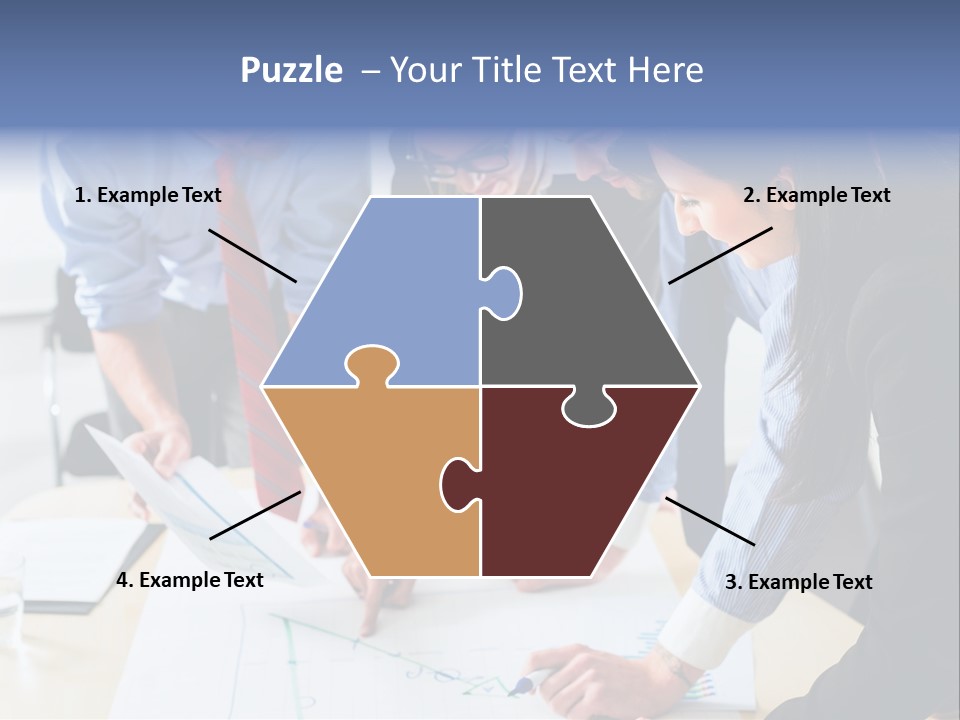 Puzzle – Your Title Text Here

1. Example Text

2. Example Text

4. Example Text

3. Example Text